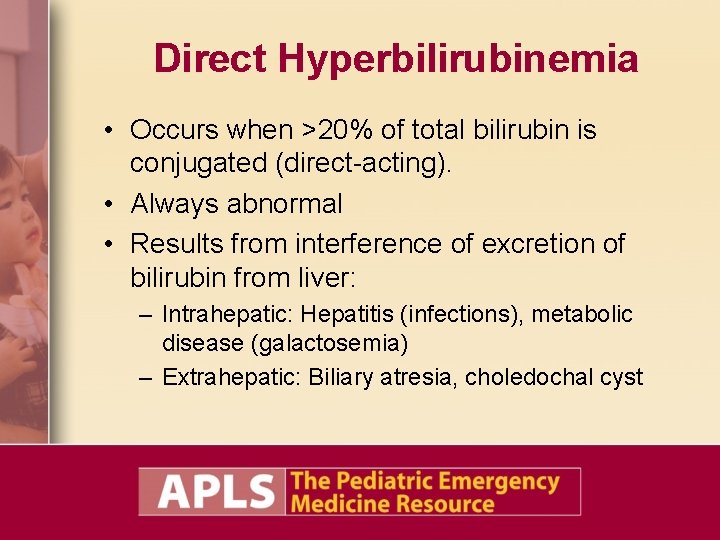 Direct Hyperbilirubinemia

• Occurs when >20% of total bilirubin is conjugated (direct-acting).
• Always abnormal
• Results from interference of excretion of bilirubin from liver:
– Intrahepatic: Hepatitis (infections), metabolic disease (galactosemia)
– Extrahepatic: Biliary atresia, choledochal cyst

APLS The Pediatric Emergency Medicine Resource